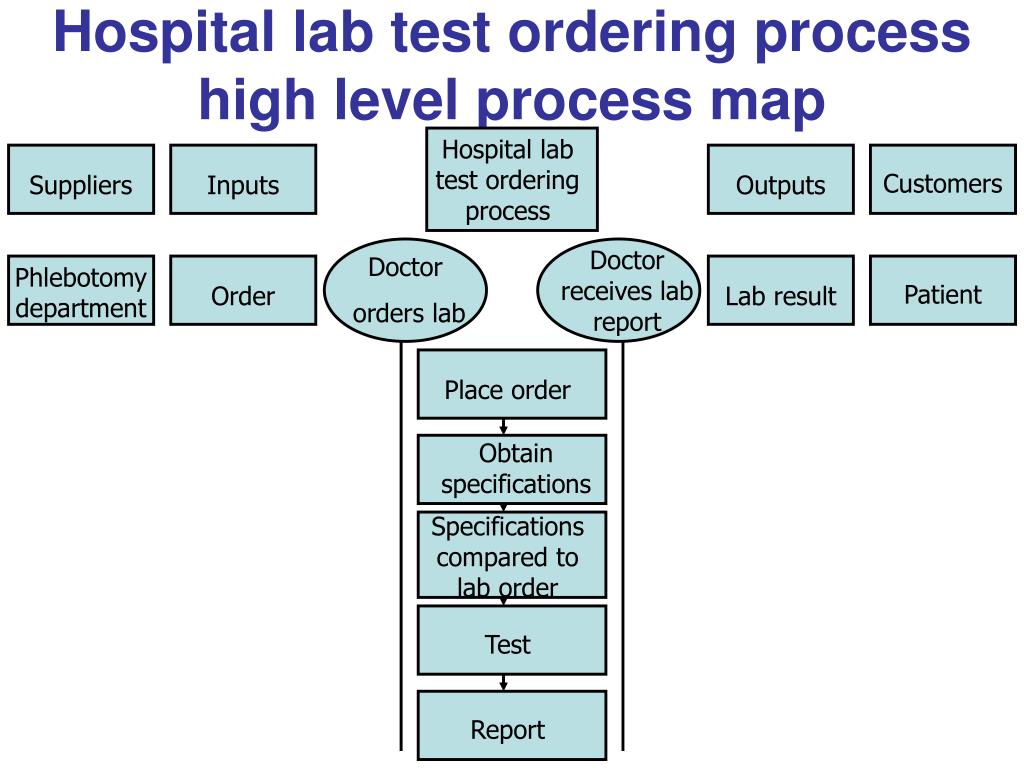 Hospital lab test ordering process high level process map

Suppliers

Inputs

Hospital lab test ordering process

Outputs

Customers

Phlebotomy department

Order

Doctor orders lab

Doctor receives lab report

Lab result

Patient

Place order

Obtain specifications

Specifications compared to lab order

Test

Report